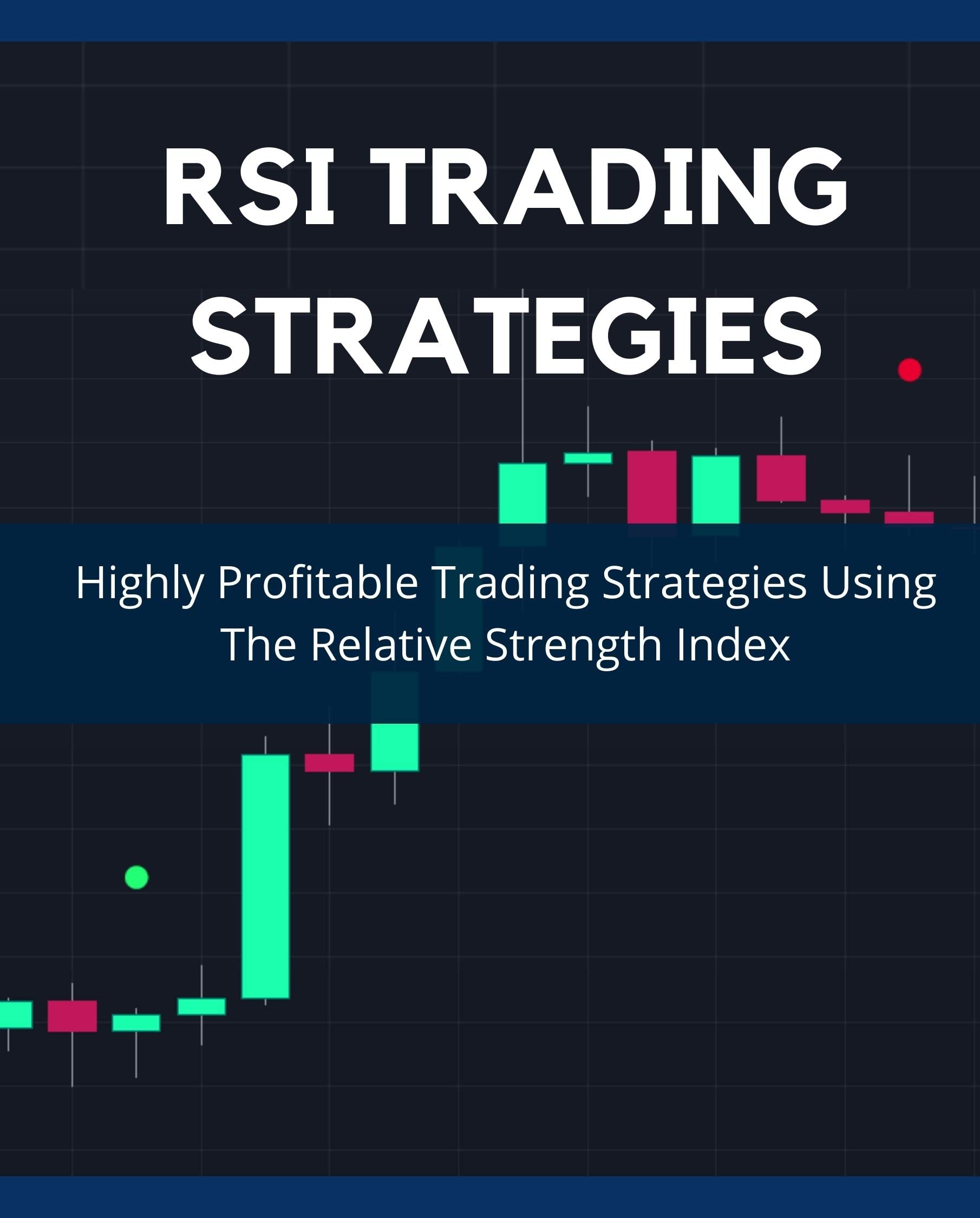 RSI TRADING STRATEGIES

Highly Profitable Trading Strategies Using The Relative Strength Index